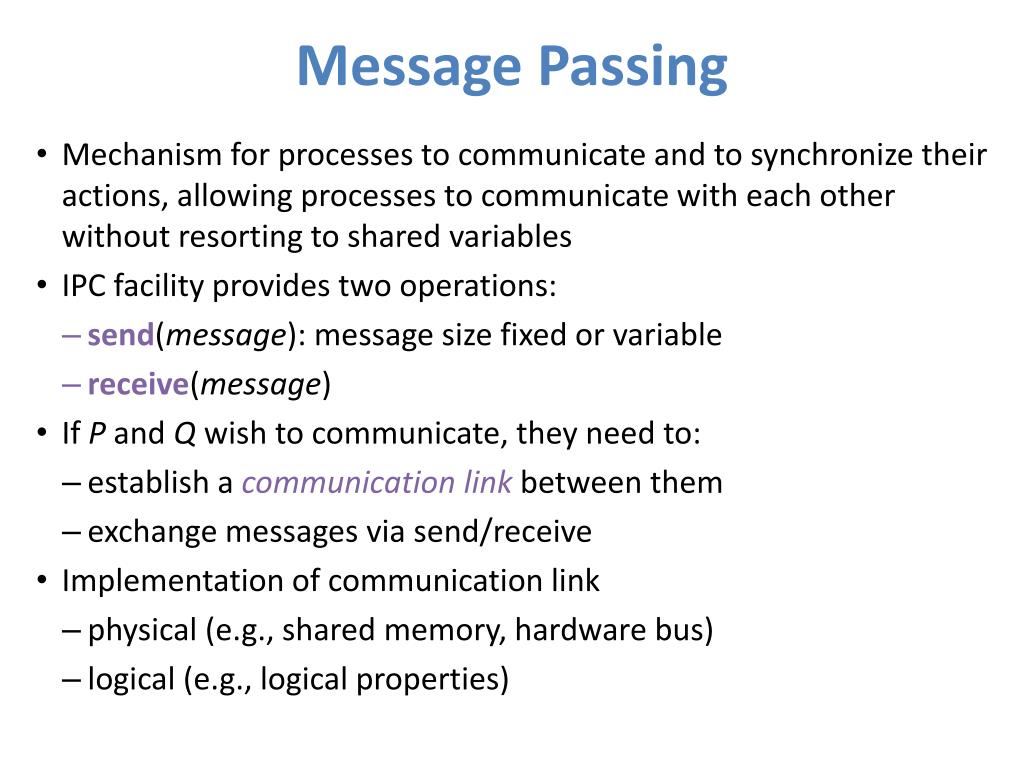 Message Passing

• Mechanism for processes to communicate and to synchronize their actions, allowing processes to communicate with each other without resorting to shared variables
• IPC facility provides two operations:
– send(message): message size fixed or variable
– receive(message)
• If P and Q wish to communicate, they need to:
– establish a communication link between them
– exchange messages via send/receive
• Implementation of communication link
– physical (e.g., shared memory, hardware bus)
– logical (e.g., logical properties)